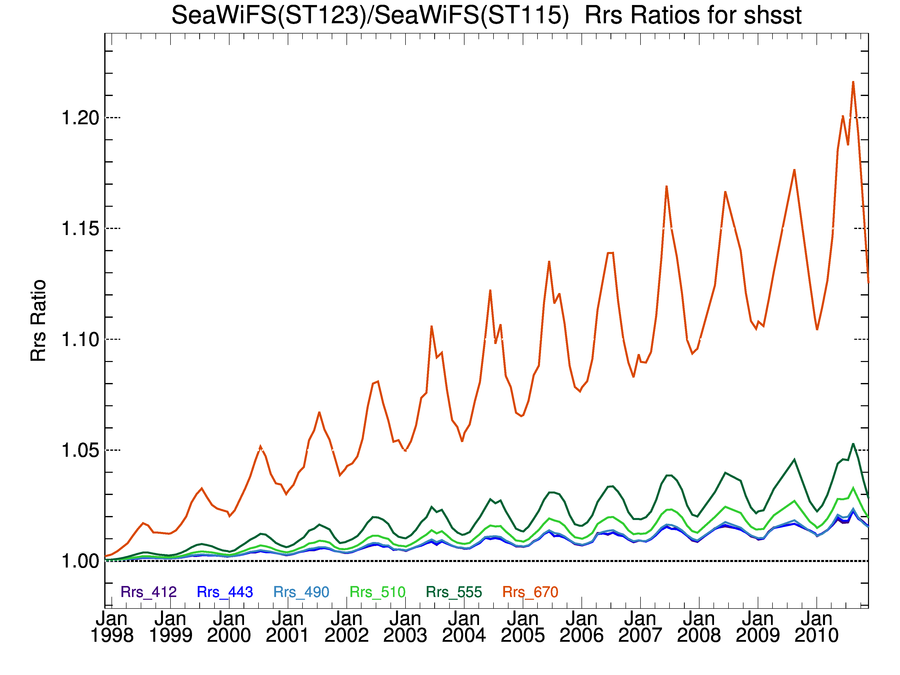 SeaWiFS(ST123)/SeaWiFS(ST115) Rrs Ratios for shsst

Rrs Ratio

1.20
1.15
1.10
1.05
1.00

Rrs_412 Rrs_443 Rrs_490 Rrs_510 Rrs_555 Rrs_670

Jan 1998
Jan 1999
Jan 2000
Jan 2001
Jan 2002
Jan 2003
Jan 2004
Jan 2005
Jan 2006
Jan 2007
Jan 2008
Jan 2009
Jan 2010